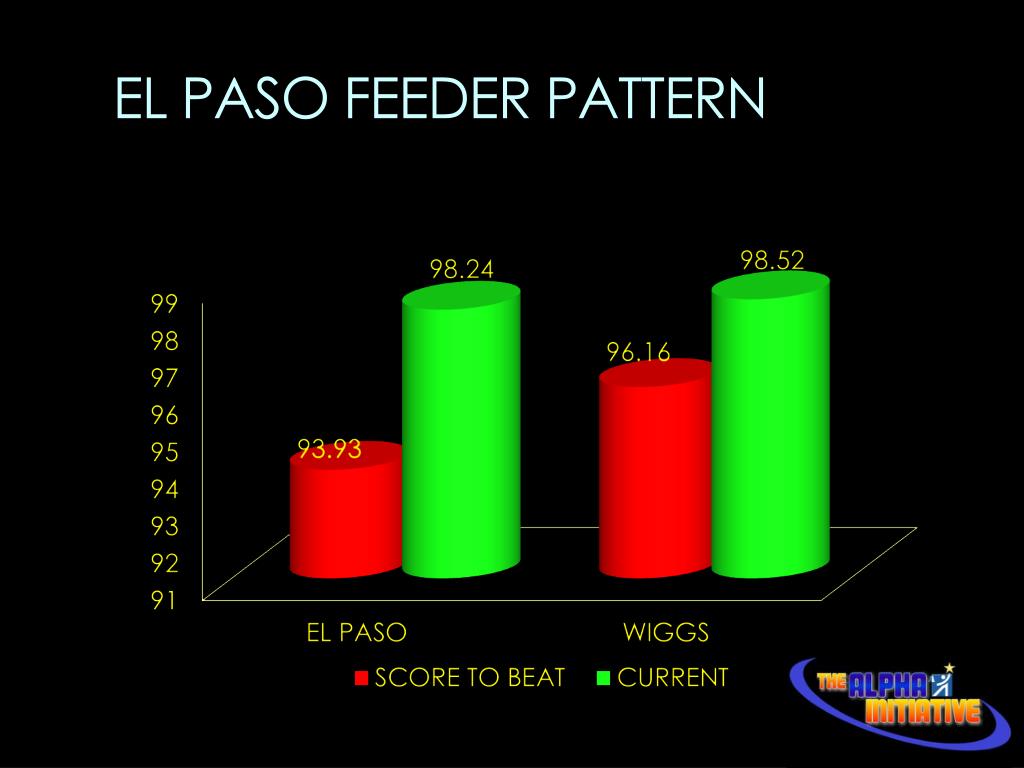 EL PASO FEEDER PATTERN

99
98
97
96
95
94
93
92
91

93.93
98.24
96.16
98.52

EL PASO
WIGGS

SCORE TO BEAT
CURRENT

THE ALPHA INITIATIVE